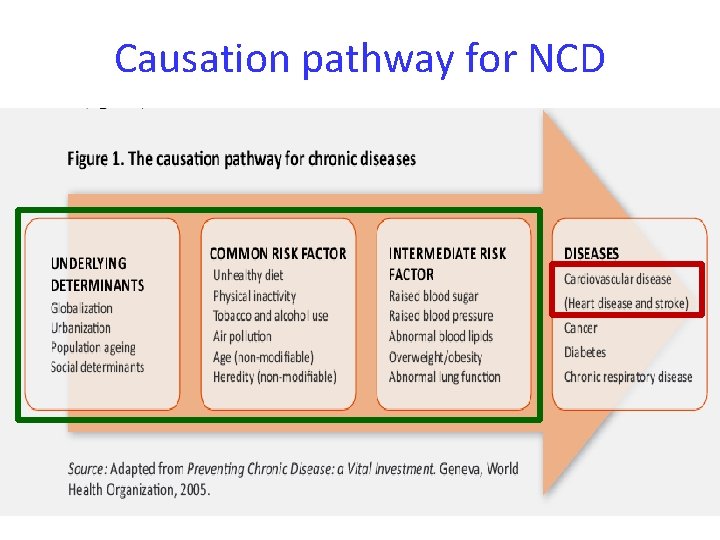 Causation pathway for NCD

Figure 1. The causation pathway for chronic diseases

UNDERLYING DETERMINANTS
Globalization
Urbanization
Population ageing
Social determinants

COMMON RISK FACTOR
Unhealthy diet
Physical inactivity
Tobacco and alcohol use
Air pollution
Age (non-modifiable)
Heredity (non-modifiable)

INTERMEDIATE RISK FACTOR
Raised blood sugar
Raised blood pressure
Abnormal blood lipids
Overweight/obesity
Abnormal lung function

DISEASES
Cardiovascular disease
(Heart disease and stroke)
Cancer
Diabetes
Chronic respiratory disease

Source: Adapted from Preventing Chronic Disease: a Vital Investment. Geneva, World Health Organization, 2005.